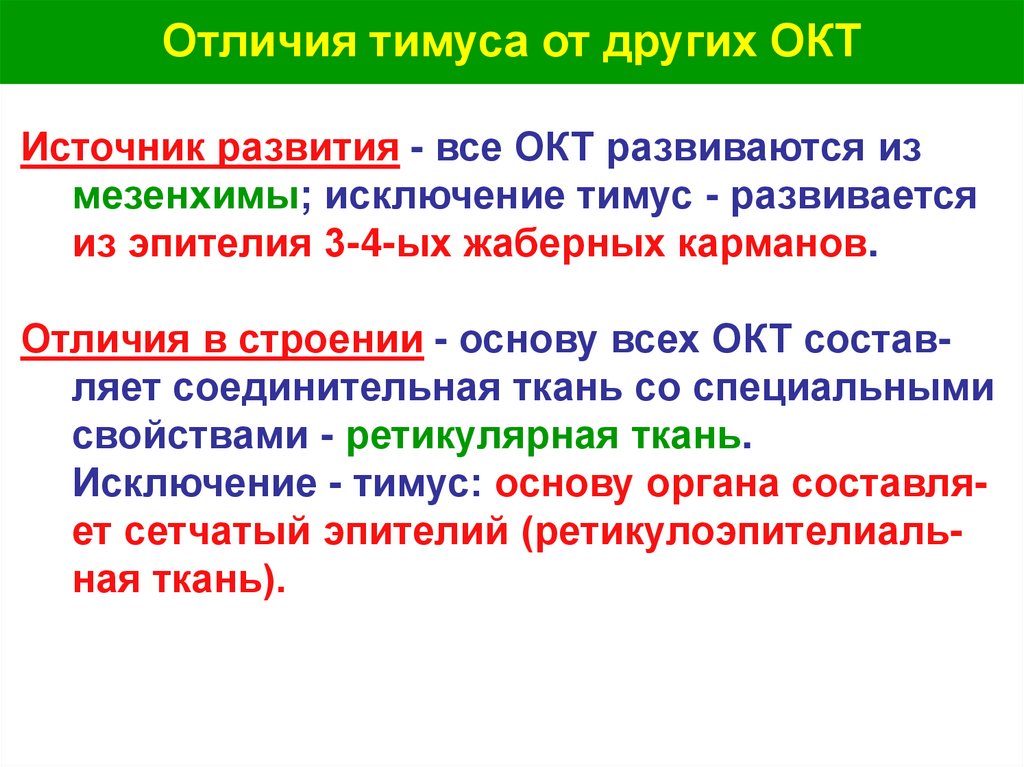 Отличия тимуса от других ОКТ

Источник развития - все ОКТ развиваются из мезенхимы; исключение тимус - развивается из эпителия 3-4-ых жаберных карманов.

Отличия в строении - основу всех ОКТ составляет соединительная ткань со специальными свойствами - ретикулярная ткань. Исключение - тимус: основу органа составляет сетчатый эпителий (ретикулоэпителиальная ткань).